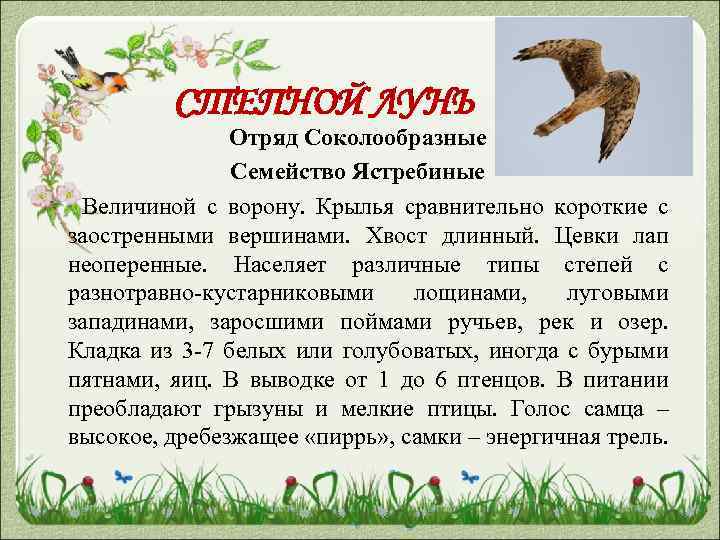 СТЕПНОЙ ЛУНЬ

Отряд Соколообразные

Семейство Ястребиные

Величиной с ворону. Крылья сравнительно короткие с заостренными вершинами. Хвост длинный. Цевки лап неоперенные. Населяет различные типы степей с разнотравно-кустарниковыми лощинами, луговыми западинами, заросшими поймами ручьев, рек и озер. Кладка из 3-7 белых или голубоватых, иногда с бурыми пятнами, яиц. В выводке от 1 до 6 птенцов. В питании преобладают грызуны и мелкие птицы. Голос самца – высокое, дребезжащее «пиррь», самки – энергичная трель.